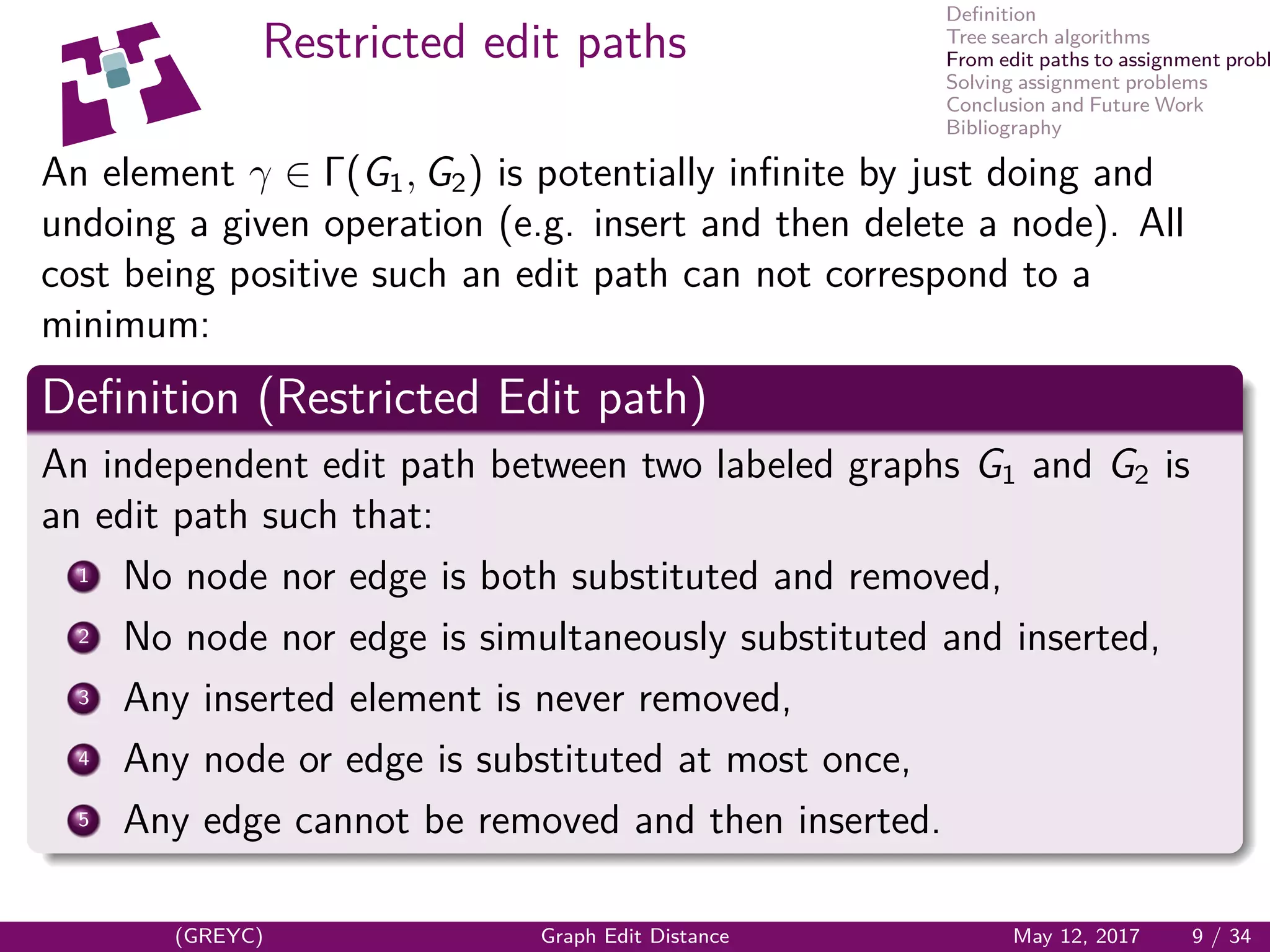 Restricted edit paths

Definition
Tree search algorithms
From edit paths to assignment probl
Solving assignment problems
Conclusion and Future Work
Bibliography

An element $\gamma \in \Gamma(G_1, G_2)$ is potentially infinite by just doing and undoing a given operation (e.g. insert and then delete a node). All cost being positive such an edit path can not correspond to a minimum:

Definition (Restricted Edit path)

An independent edit path between two labeled graphs $G_1$ and $G_2$ is an edit path such that:

1 No node nor edge is both substituted and removed,
2 No node nor edge is simultaneously substituted and inserted,
3 Any inserted element is never removed,
4 Any node or edge is substituted at most once,
5 Any edge cannot be removed and then inserted.

(GREYC) Graph Edit Distance May 12, 2017 9 / 34